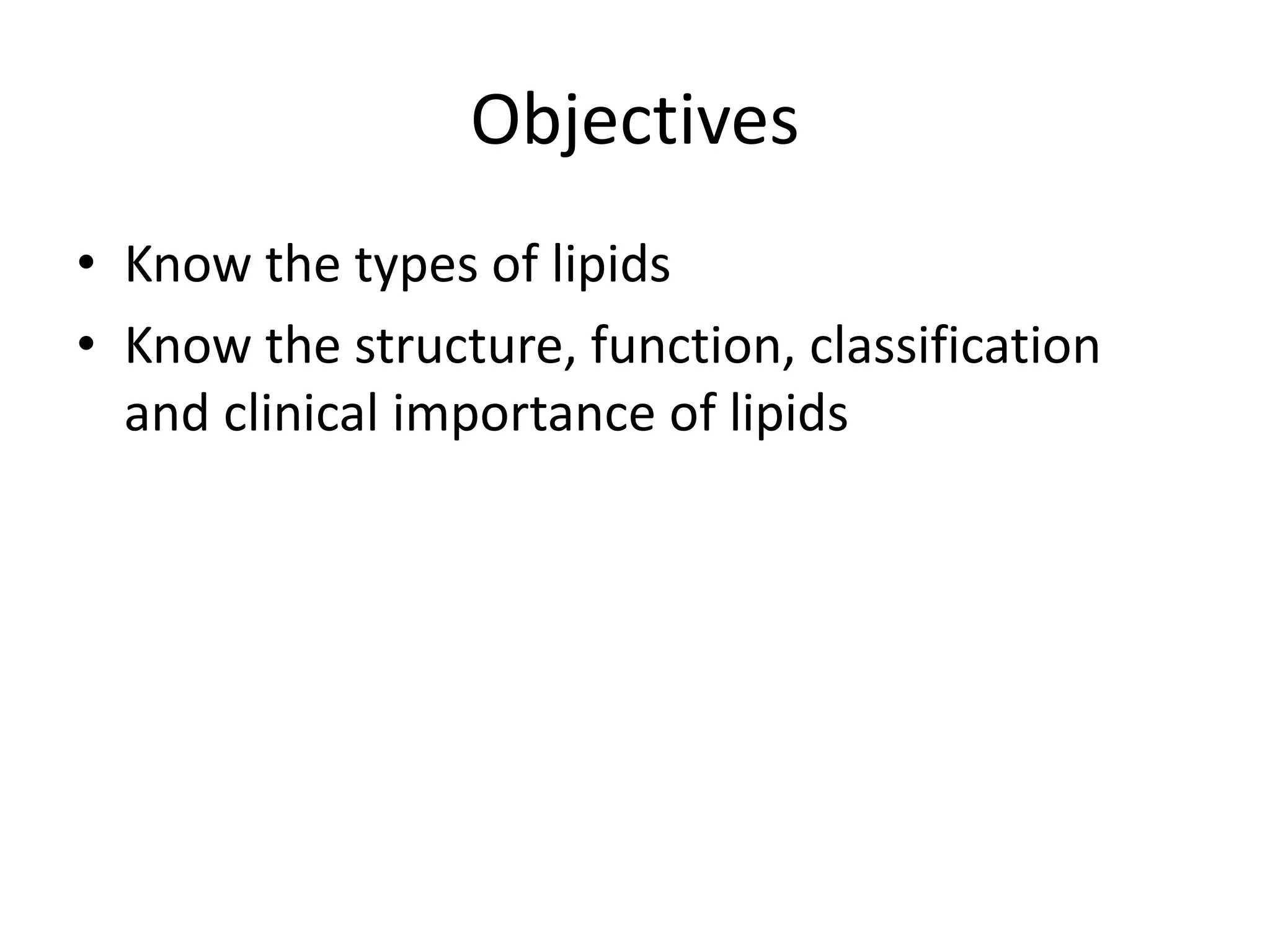 Objectives

• Know the types of lipids
• Know the structure, function, classification and clinical importance of lipids